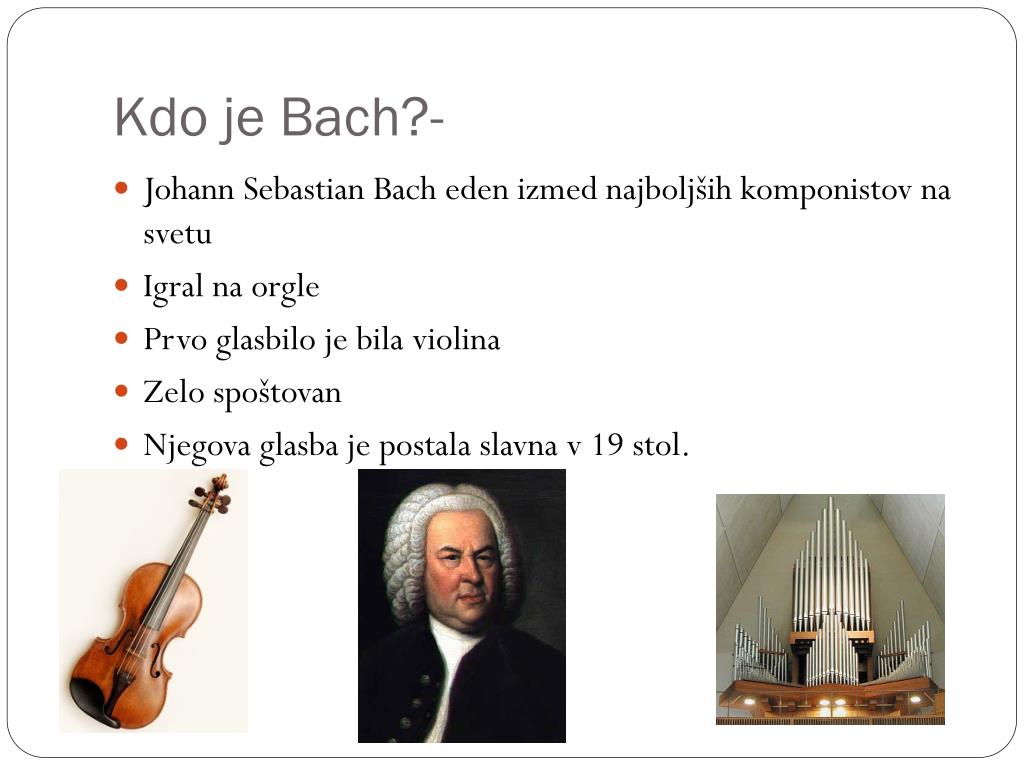 Kdo je Bach?-

- Johann Sebastian Bach eden izmed najboljših komponistov na svetu
- Igral na orgle
- Prvo glasbilo je bila violina
- Zelo spoštovan
- Njegova glasba je postala slavna v 19 stol.